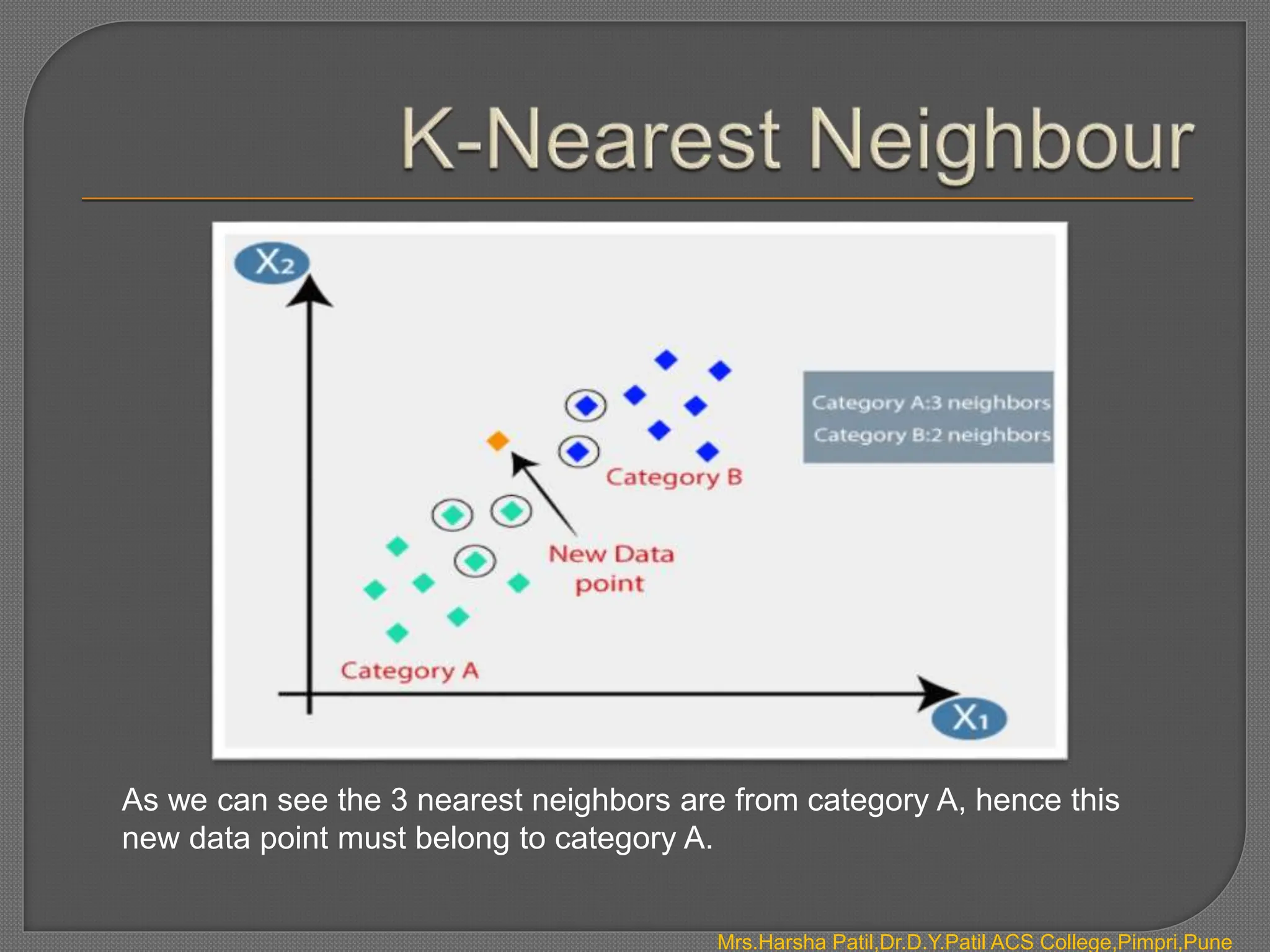 K-Nearest Neighbour

$X_2$

Category A:3 neighbors
Category B:2 neighbors

Category B

New Data point

Category A

$X_1$

As we can see the 3 nearest neighbors are from category A, hence this new data point must belong to category A.

Mrs.Harsha Patil,Dr.D.Y.Patil ACS College,Pimpri,Pune